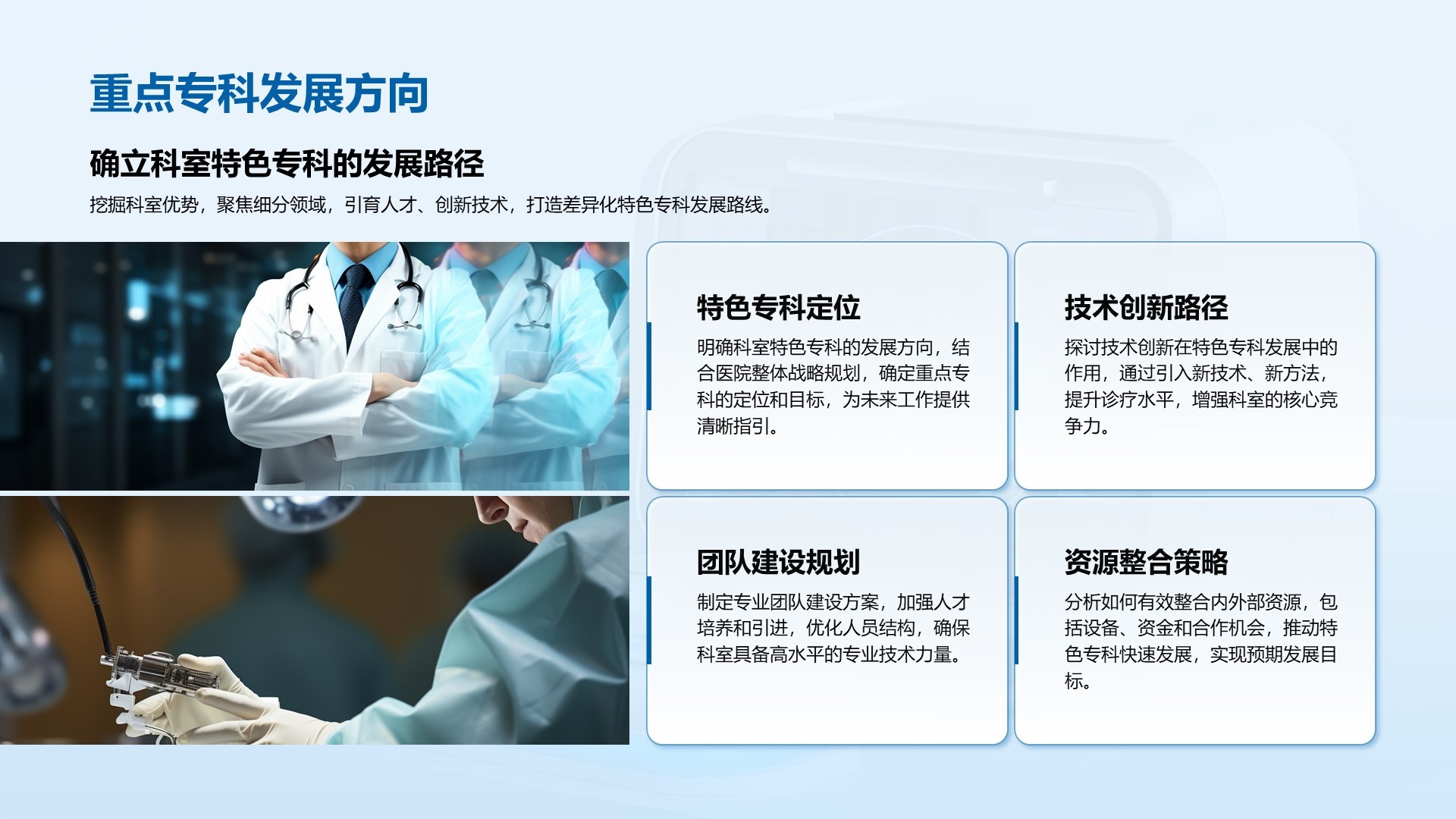 重点专科发展方向

确立科室特色专科的发展路径

挖掘科室优势，聚焦细分领域，引育人才、创新技术，打造差异化特色专科发展路线。

特色专科定位

明确科室特色专科的发展方向，结合医院整体战略规划，确定重点专科的定位和目标，为未来工作提供清晰指引。

技术创新路径

探讨技术创新在特色专科发展中的作用，通过引入新技术、新方法，提升诊疗水平，增强科室的核心竞争力。

团队建设规划

制定专业团队建设方案，加强人才培养和引进，优化人员结构，确保科室具备高水平的专业技术力量。

资源整合策略

分析如何有效整合内外部资源，包括设备、资金和合作机会，推动特色专科快速发展，实现预期发展目标。